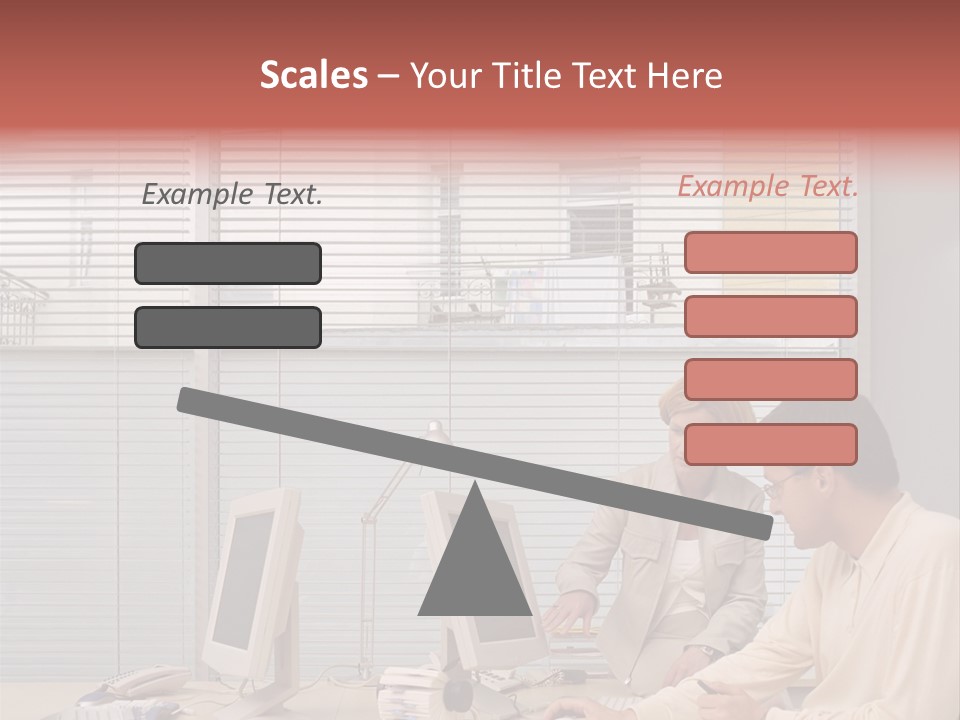 Scales – Your Title Text Here

Example Text.

Example Text.